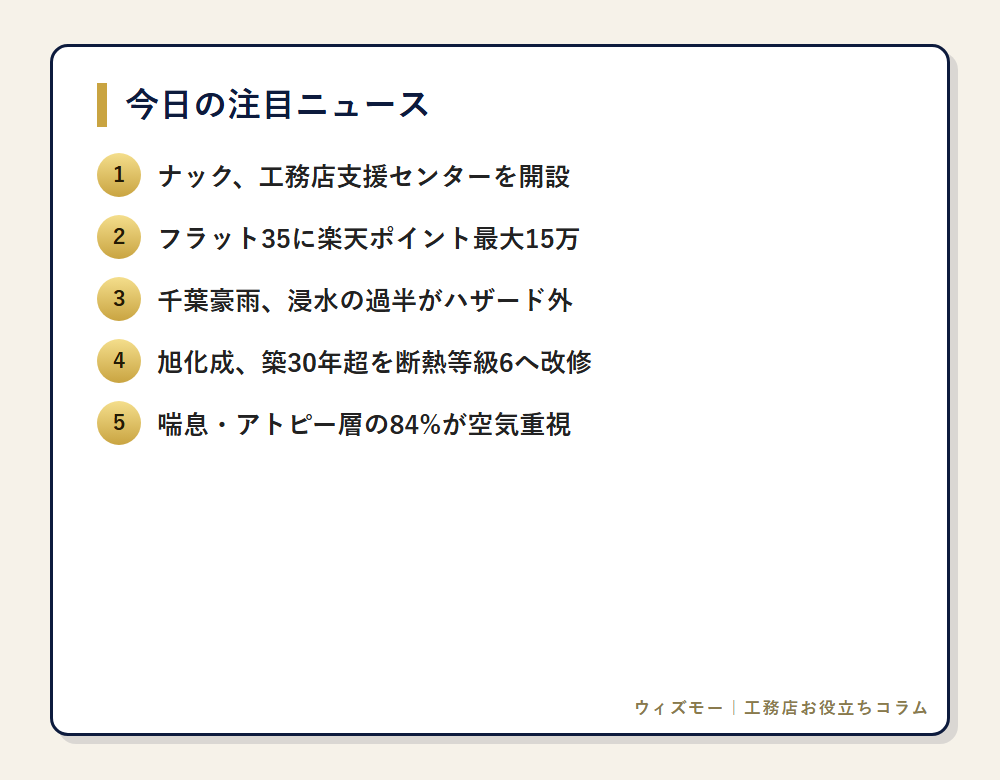 今日の注目ニュース

1 ナック、工務店支援センターを開設

2 フラット35に楽天ポイント最大15万

3 千葉豪雨、浸水の過半がハザード外

4 旭化成、築30年超を断熱等級6へ改修

5 喘息・アトピー層の84%が空気重視

ウィズモー｜工務店お役立ちコラム